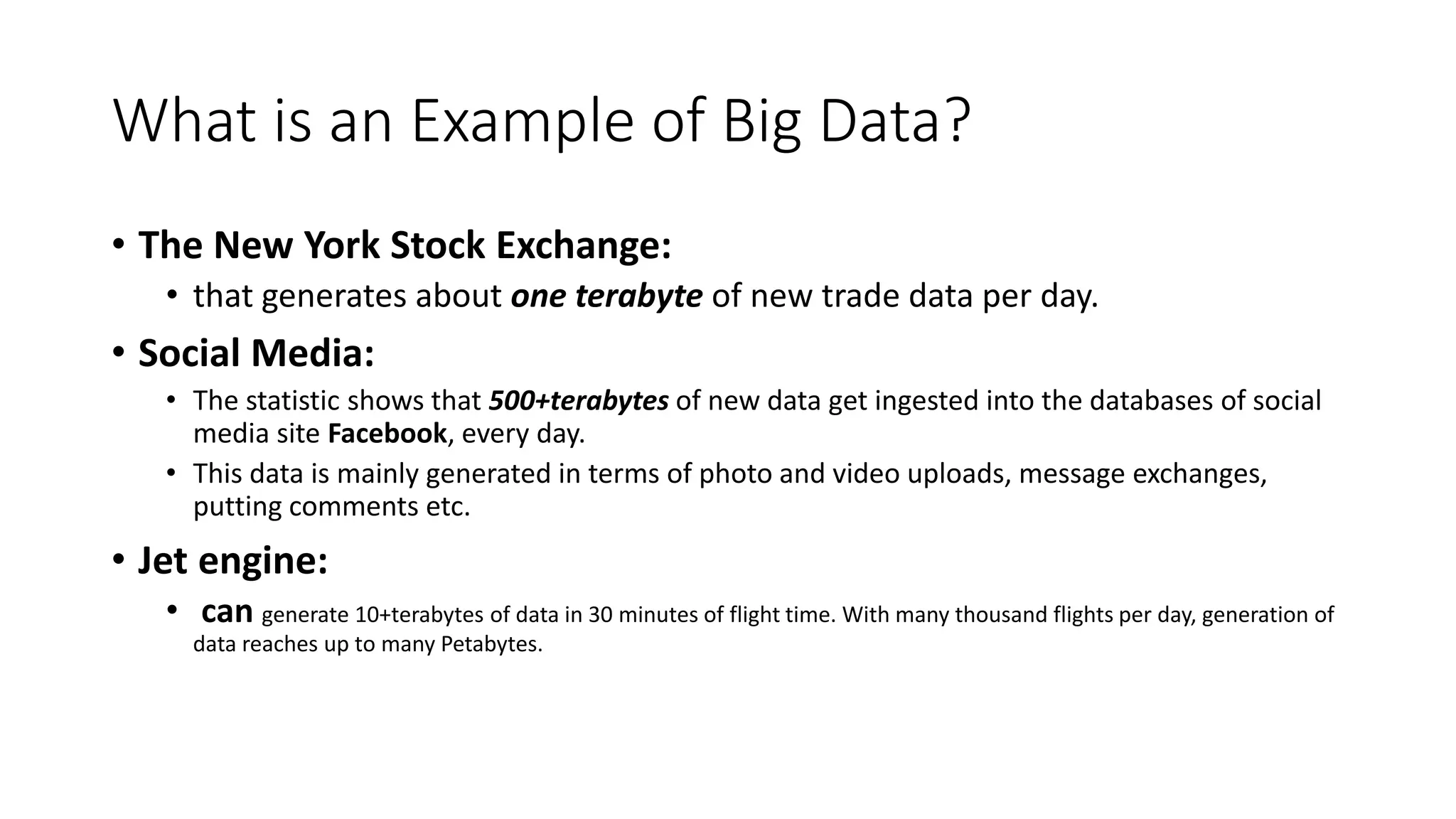 What is an Example of Big Data?

• The New York Stock Exchange:
  • that generates about one terabyte of new trade data per day.
• Social Media:
  • The statistic shows that 500+terabytes of new data get ingested into the databases of social media site Facebook, every day.
  • This data is mainly generated in terms of photo and video uploads, message exchanges, putting comments etc.
• Jet engine:
  • can generate 10+terabytes of data in 30 minutes of flight time. With many thousand flights per day, generation of data reaches up to many Petabytes.